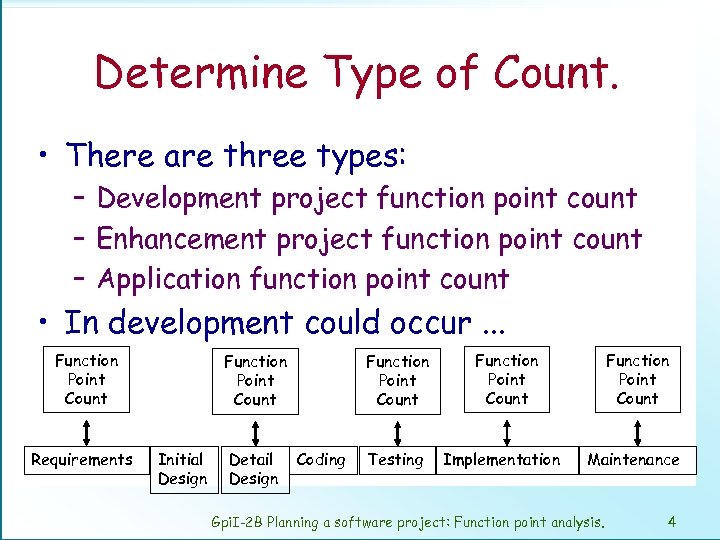 Determine Type of Count.

• There are three types:
– Development project function point count
– Enhancement project function point count
– Application function point count

• In development could occur ...

Function Point Count

Function Point Count

Function Point Count

Function Point Count

Function Point Count

Requirements

Initial Design

Detail Design

Coding

Testing

Implementation

Maintenance

GpiI-2B Planning a software project: Function point analysis. 4